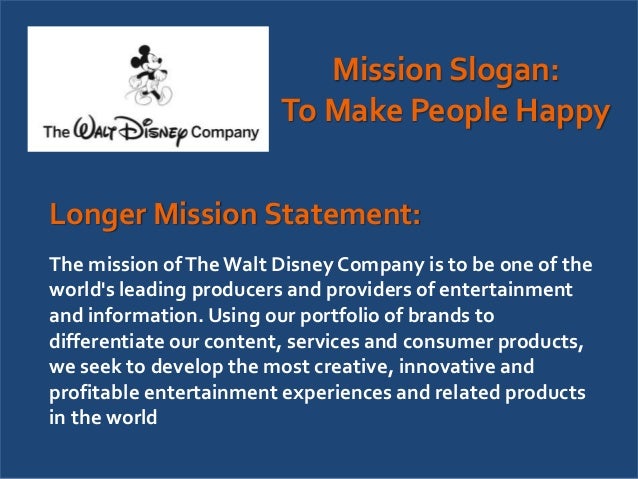 The Walt Disney Company

Mission Slogan:
To Make People Happy

Longer Mission Statement:

The mission of The Walt Disney Company is to be one of the world's leading producers and providers of entertainment and information. Using our portfolio of brands to differentiate our content, services and consumer products, we seek to develop the most creative, innovative and profitable entertainment experiences and related products in the world